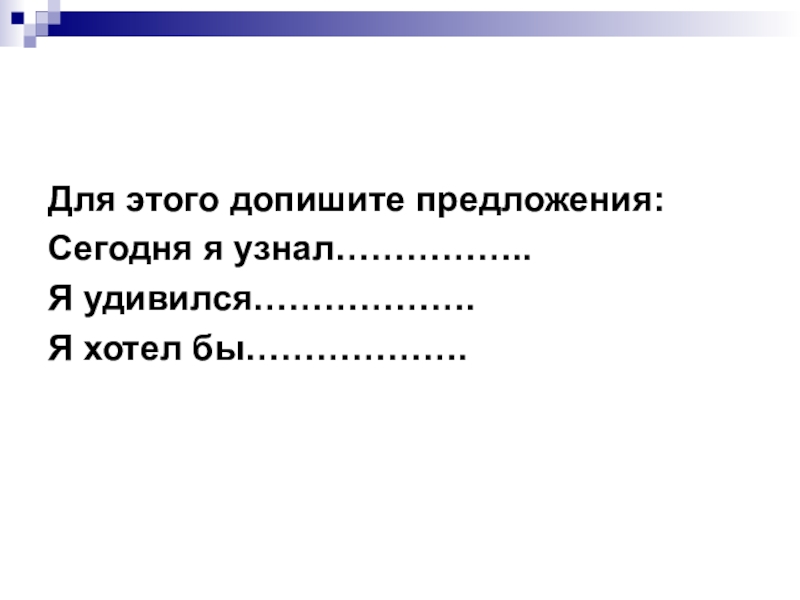 Для этого допишите предложения:
Сегодня я узнал……………..
Я удивился……………….
Я хотел бы……………….